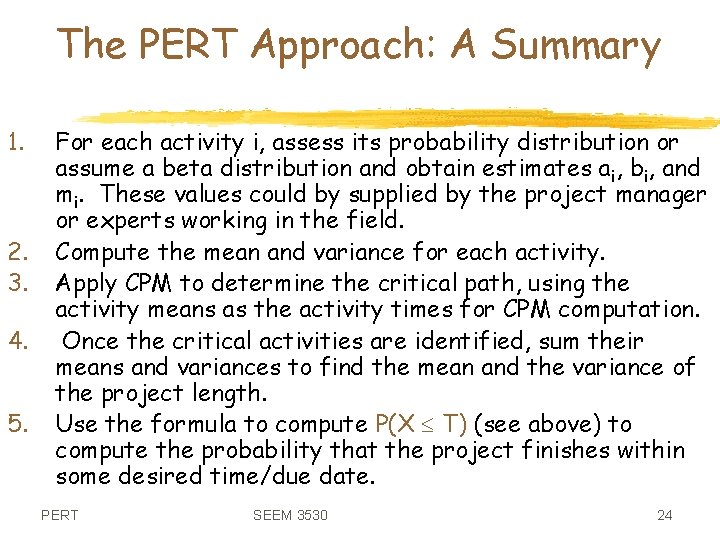 The PERT Approach: A Summary

1. For each activity i, assess its probability distribution or assume a beta distribution and obtain estimates $a_i$, $b_i$, and $m_i$. These values could by supplied by the project manager or experts working in the field.
2. Compute the mean and variance for each activity.
3. Apply CPM to determine the critical path, using the activity means as the activity times for CPM computation.
4. Once the critical activities are identified, sum their means and variances to find the mean and the variance of the project length.
5. Use the formula to compute $P(X \leq T)$ (see above) to compute the probability that the project finishes within some desired time/due date.

PERT SEEM 3530 24